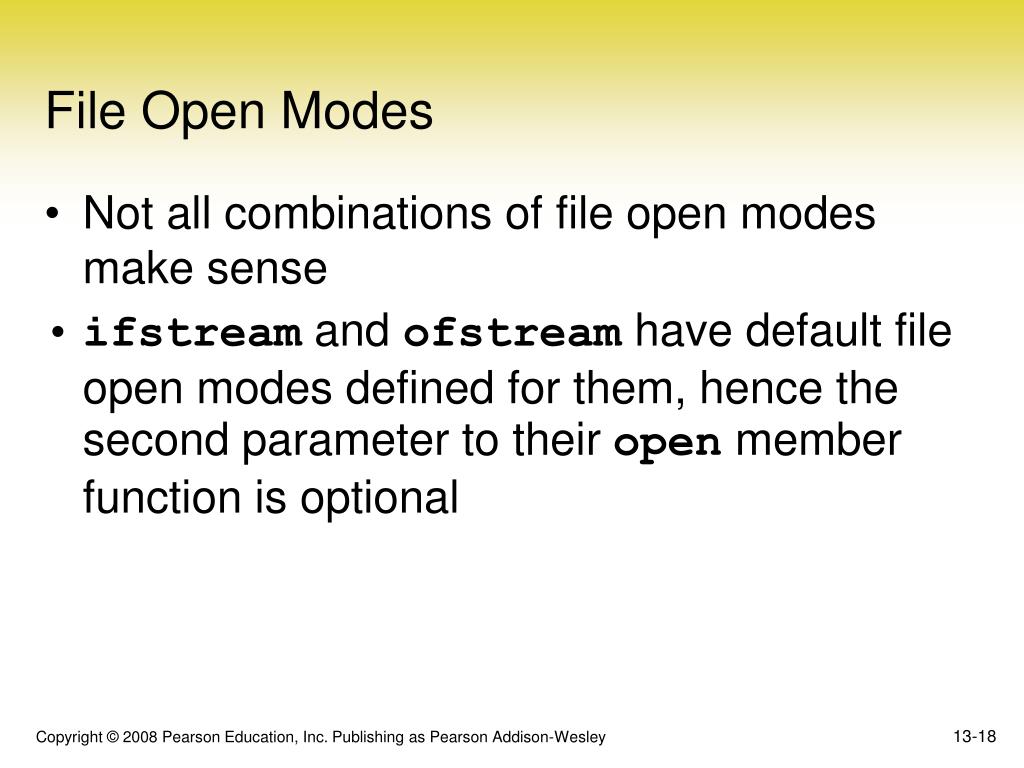 File Open Modes

• Not all combinations of file open modes make sense

• ifstream and ofstream have default file open modes defined for them, hence the second parameter to their open member function is optional

Copyright © 2008 Pearson Education, Inc. Publishing as Pearson Addison-Wesley

13-18